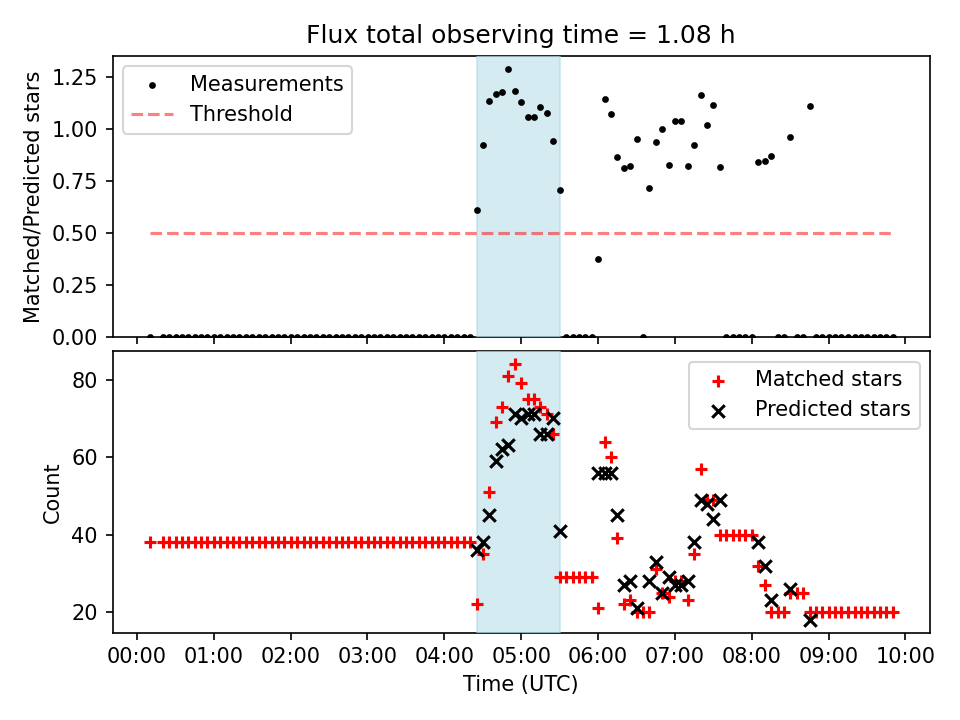 Flux total observing time = 1.08 h

Matched/Predicted stars

1.25
1.00
0.75
0.50
0.25
0.00

Measurements
Threshold

Count

80
60
40
20

Matched stars
Predicted stars

00:00 01:00 02:00 03:00 04:00 05:00 06:00 07:00 08:00 09:00 10:00

Time (UTC)